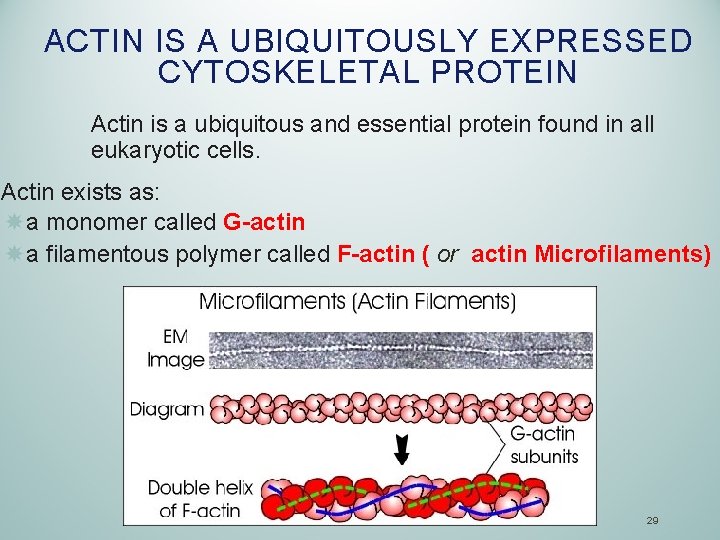 ACTIN IS A UBIQUITOUSLY EXPRESSED CYTOSKELETAL PROTEIN

Actin is a ubiquitous and essential protein found in all eukaryotic cells.

Actin exists as:

a monomer called G-actin

a filamentous polymer called F-actin ( or actin Microfilaments)

Microfilaments (Actin Filaments)

EM Image

Diagram

G-actin subunits

Double helix of F-actin

29